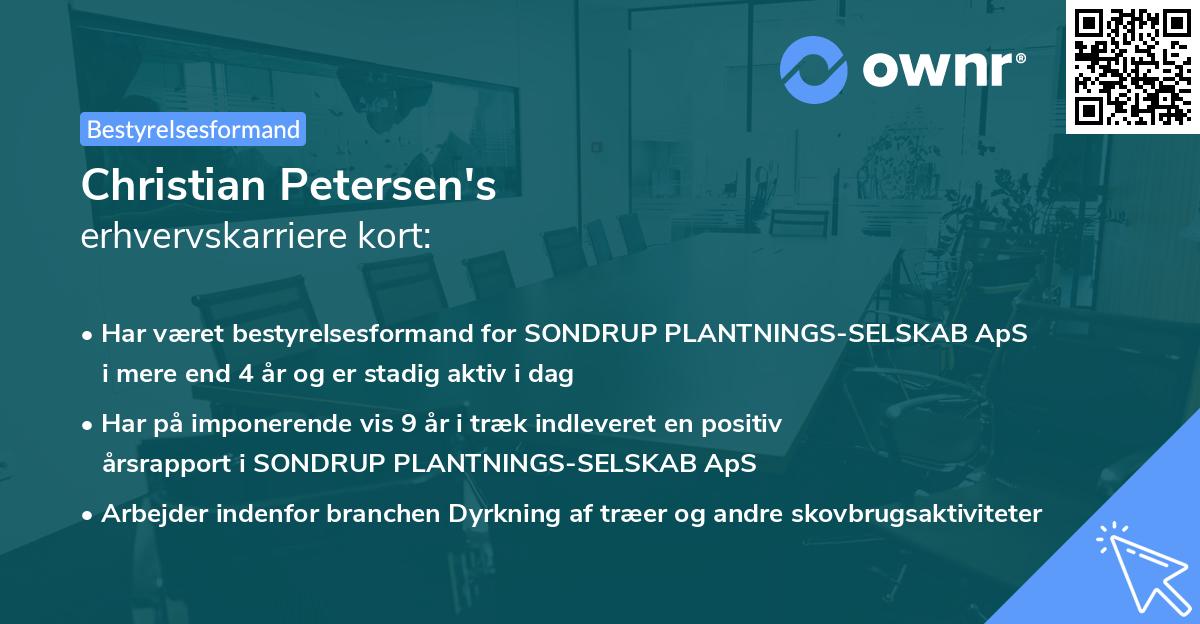 ownr®

Bestyrelsesformand

Christian Petersen's
erhvervskarriere kort:

• Har været bestyrelsesformand for SONDRUP PLANTNINGS-SELSKAB ApS i mere end 4 år og er stadig aktiv i dag
• Har på imponerende vis 9 år i træk indleveret en positiv årsrapport i SONDRUP PLANTNINGS-SELSKAB ApS
• Arbejder indenfor branchen Dyrkning af træer og andre skovbrugsaktiviteter